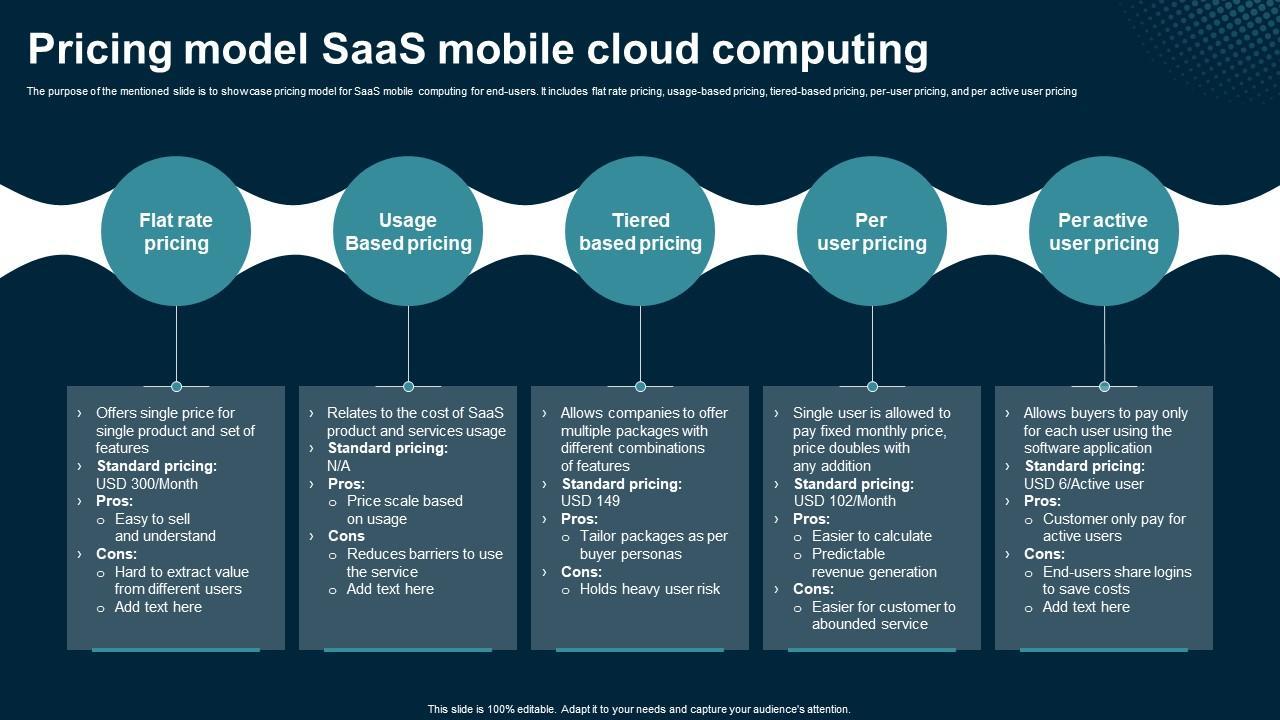 Pricing model SaaS mobile cloud computing

The purpose of the mentioned slide is to showcase pricing model for SaaS mobile computing for end-users. It includes flat rate pricing, usage-based pricing, tiered-based pricing, per-user pricing, and per active user pricing

Flat rate pricing

› Offers single price for single product and set of features
› Standard pricing: USD 300/Month
› Pros:
o Easy to sell and understand
› Cons:
o Hard to extract value from different users
o Add text here

Usage Based pricing

› Relates to the cost of SaaS product and services usage
› Standard pricing: N/A
› Pros:
o Price scale based on usage
› Cons
o Reduces barriers to use the service
o Add text here

Tiered based pricing

› Allows companies to offer multiple packages with different combinations of features
› Standard pricing: USD 149
› Pros:
o Tailor packages as per buyer personas
› Cons:
o Holds heavy user risk

Per user pricing

› Single user is allowed to pay fixed monthly price, price doubles with any addition
› Standard pricing: USD 102/Month
› Pros:
o Easier to calculate
o Predictable revenue generation
› Cons:
o Easier for customer to abounded service

Per active user pricing

› Allows buyers to pay only for each user using the software application
› Standard pricing: USD 6/Active user
› Pros:
o Customer only pay for active users
› Cons:
o End-users share logins to save costs
o Add text here

This slide is 100% editable. Adapt it to your needs and capture your audience's attention.